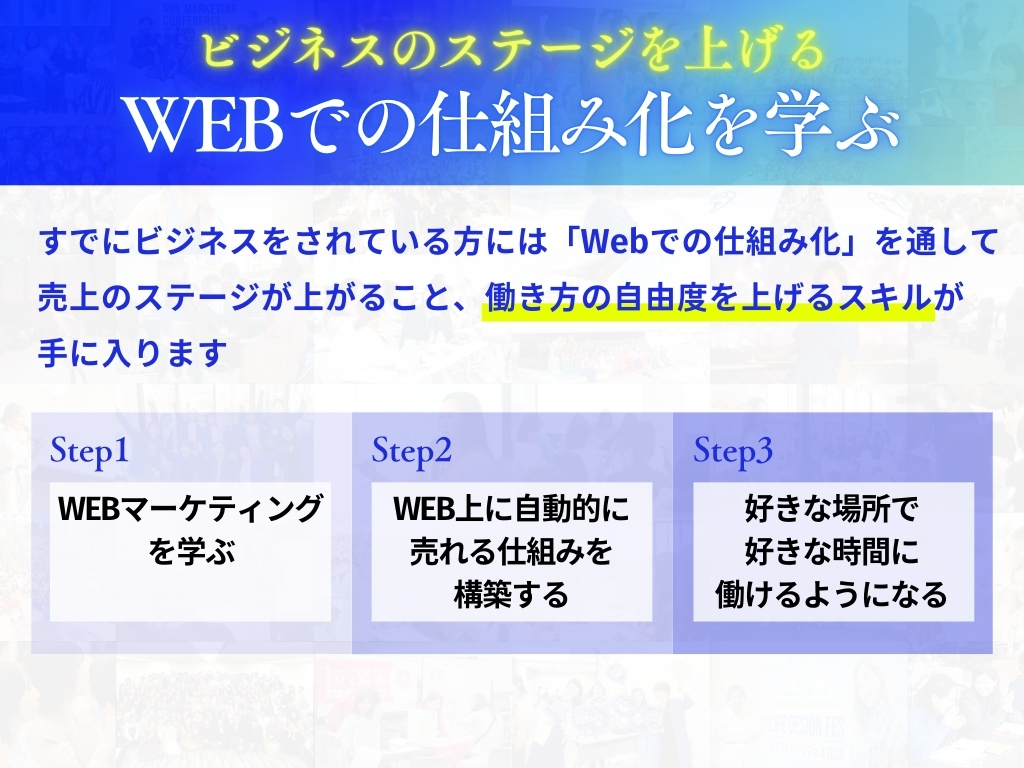 ビジネスのステージを上げる

WEBでの仕組み化を学ぶ

すでにビジネスをされている方には「Webでの仕組み化」を通して売上のステージが上がること、働き方の自由度を上げるスキルが手に入ります

Step1

WEBマーケティングを学ぶ

Step2

WEB上に自動的に売れる仕組みを構築する

Step3

好きな場所で好きな時間に働けるようになる